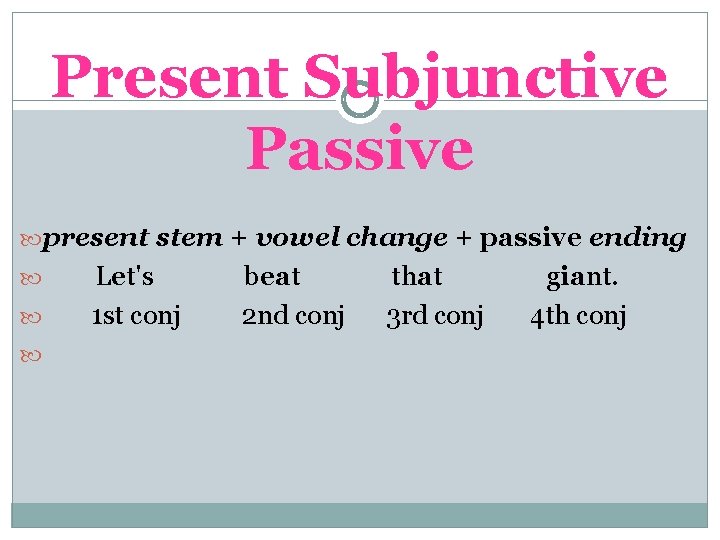 Present Subjunctive Passive

present stem + vowel change + passive ending

Let's beat that giant.

1st conj 2nd conj 3rd conj 4th conj